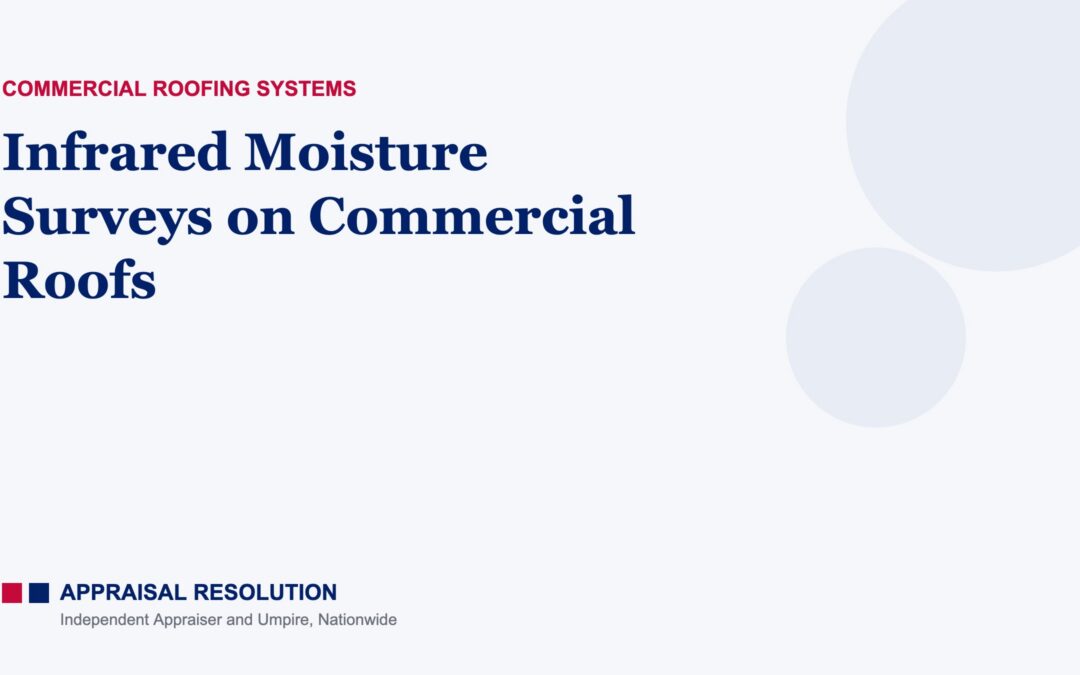 COMMERCIAL ROOFING SYSTEMS

Infrared Moisture Surveys on Commercial Roofs

APPRAISAL RESOLUTION

Independent Appraiser and Umpire, Nationwide